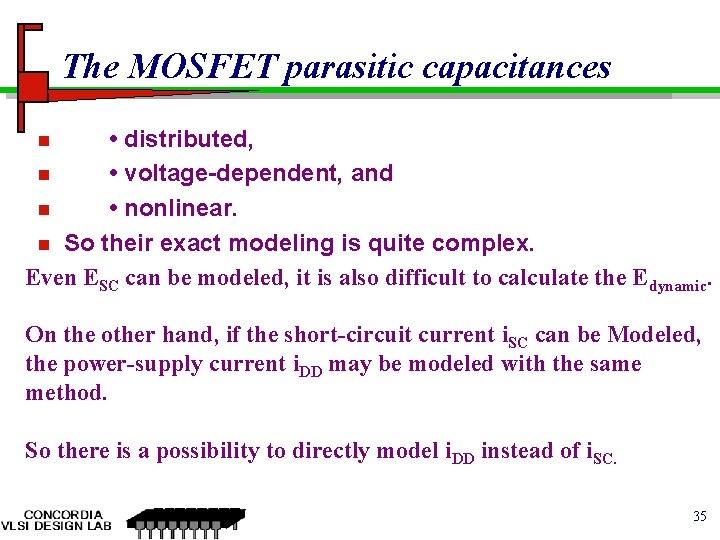 The MOSFET parasitic capacitances

• distributed,

• voltage-dependent, and

• nonlinear.

So their exact modeling is quite complex.

Even $E_{SC}$ can be modeled, it is also difficult to calculate the $E_{dynamic}$.

On the other hand, if the short-circuit current $i_{SC}$ can be Modeled, the power-supply current $i_{DD}$ may be modeled with the same method.

So there is a possibility to directly model $i_{DD}$ instead of $i_{SC.}$

CONCORDIA
VLSI DESIGN LAB

35